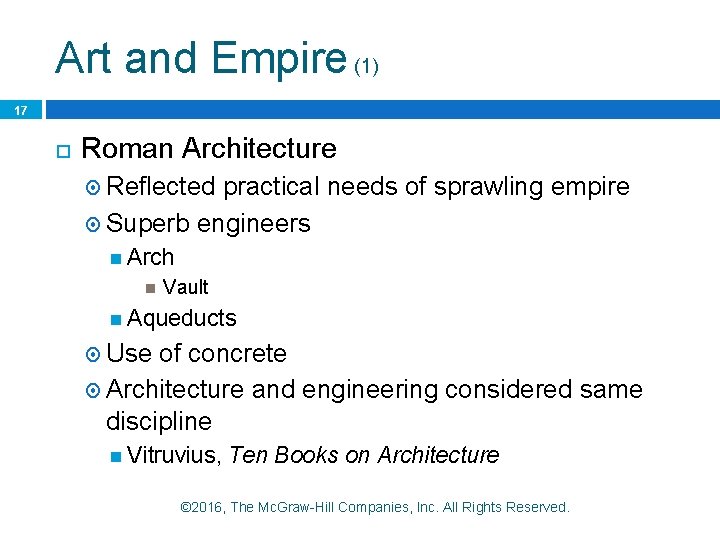 Art and Empire (1)

17

Roman Architecture

Reflected practical needs of sprawling empire

Superb engineers

Arch

Vault

Aqueducts

Use of concrete

Architecture and engineering considered same discipline

Vitruvius, Ten Books on Architecture

©2016, The McGraw-Hill Companies, Inc. All Rights Reserved.